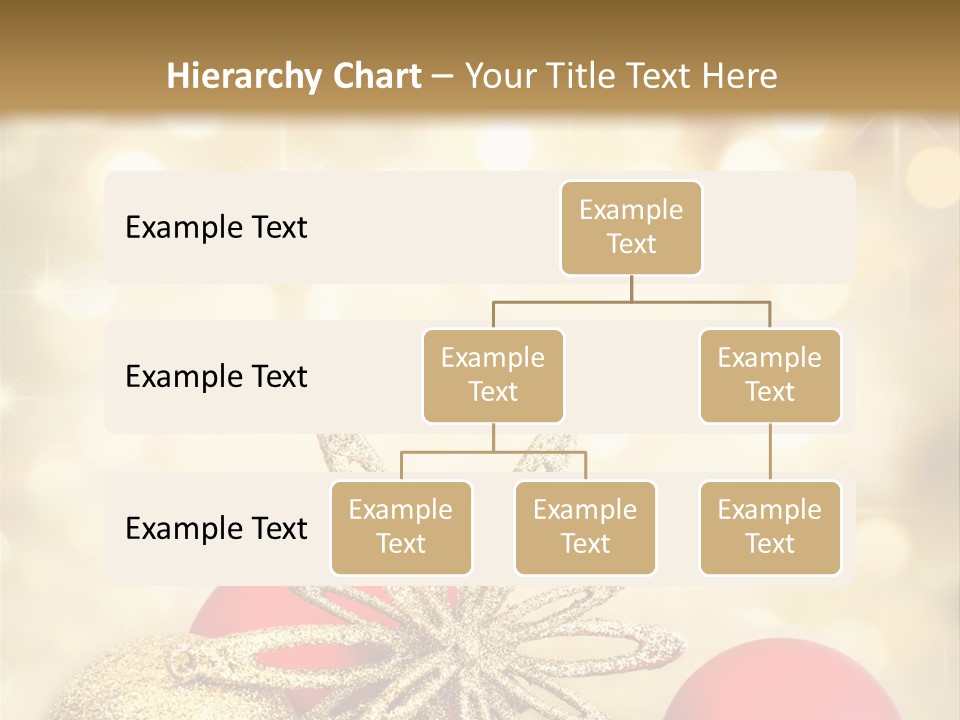 Hierarchy Chart – Your Title Text Here

Example Text

Example Text

Example Text

Example Text

Example Text

Example Text

Example Text

Example Text

Example Text